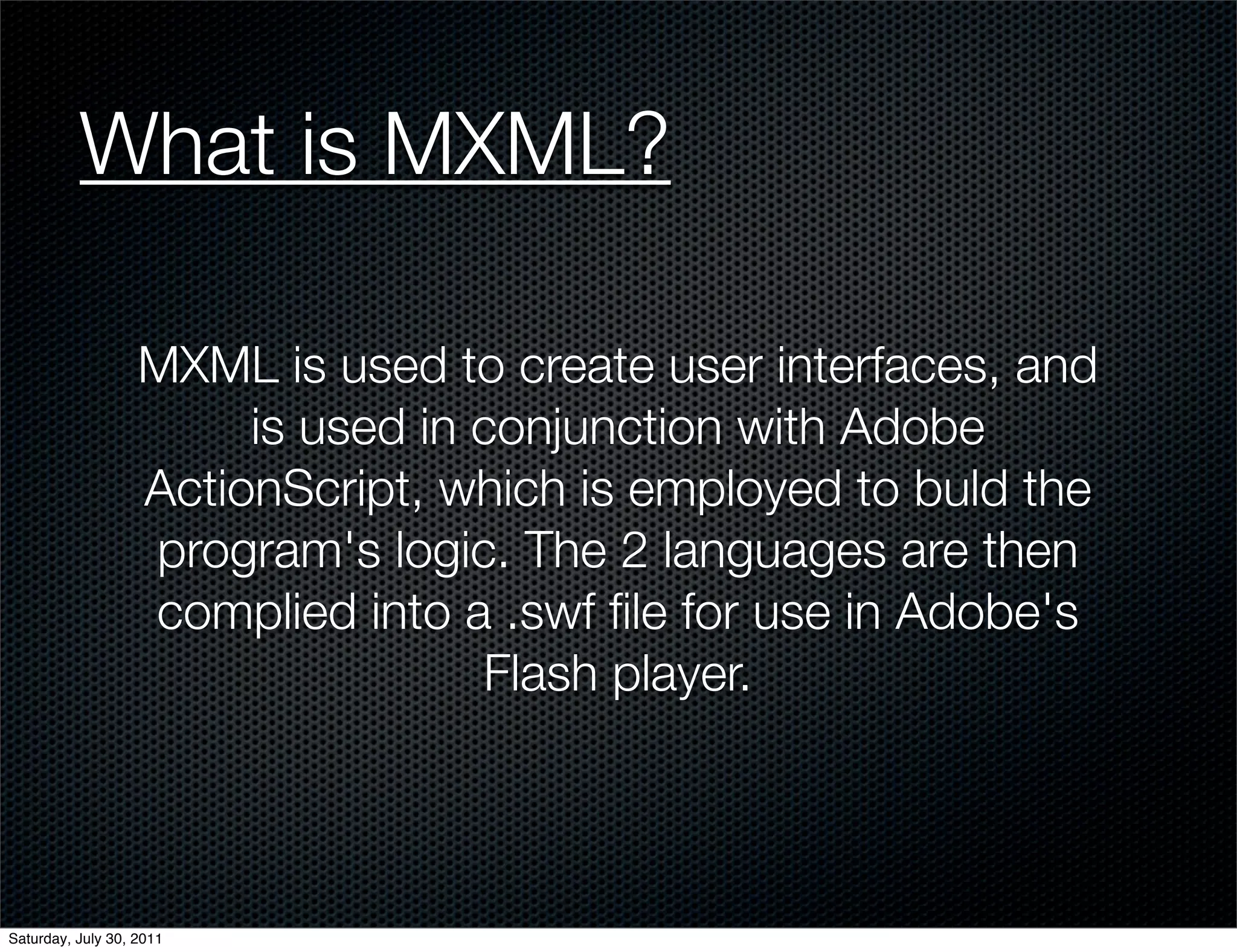 What is MXML?

MXML is used to create user interfaces, and is used in conjunction with Adobe ActionScript, which is employed to buld the program's logic. The 2 languages are then complied into a .swf file for use in Adobe's Flash player.

Saturday, July 30, 2011